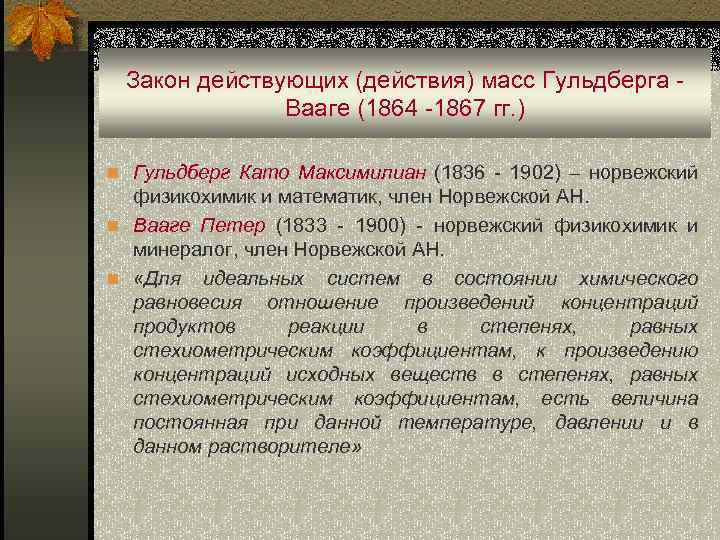 Закон действующих (действия) масс Гульдберга - Вааге (1864 -1867 гг.)

Гульдберг Като Максимилиан (1836 - 1902) – норвежский физикохимик и математик, член Норвежской АН.

Вааге Петер (1833 - 1900) - норвежский физикохимик и минералог, член Норвежской АН.

«Для идеальных систем в состоянии химического равновесия отношение произведений концентраций продуктов реакции в степенях, равных стехиометрическим коэффициентам, к произведению концентраций исходных веществ в степенях, равных стехиометрическим коэффициентам, есть величина постоянная при данной температуре, давлении и в данном растворителе»